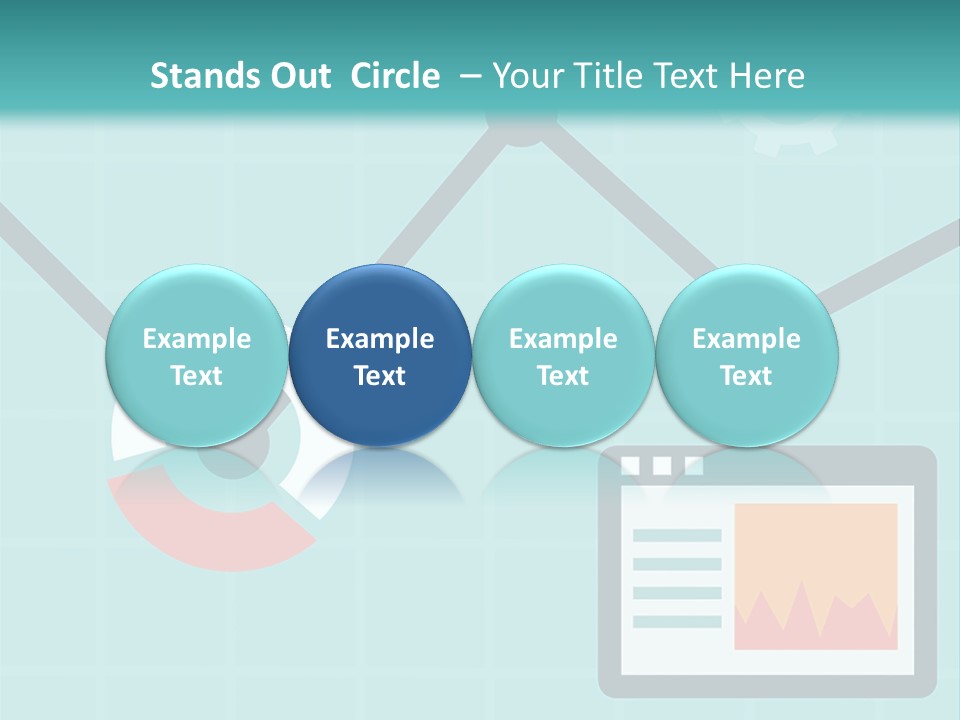 Stands Out Circle – Your Title Text Here

Example Text

Example Text

Example Text

Example Text